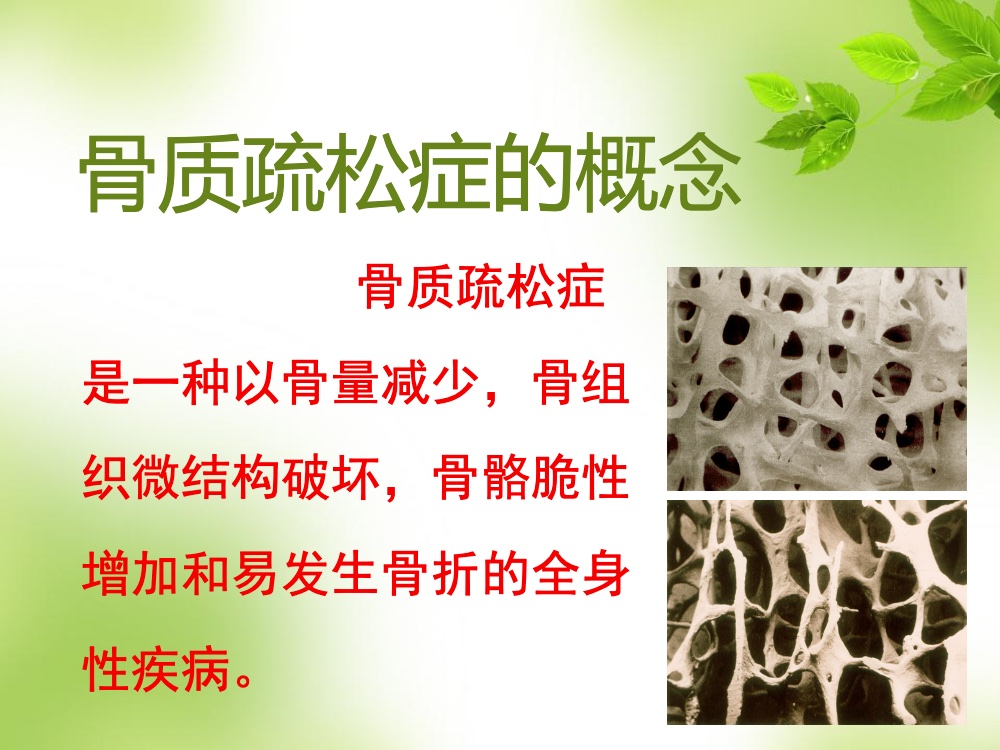 骨质疏松症的概念

骨质疏松症是一种以骨量减少，骨组织微结构破坏，骨骼脆性增加和易发生骨折的全身性疾病。